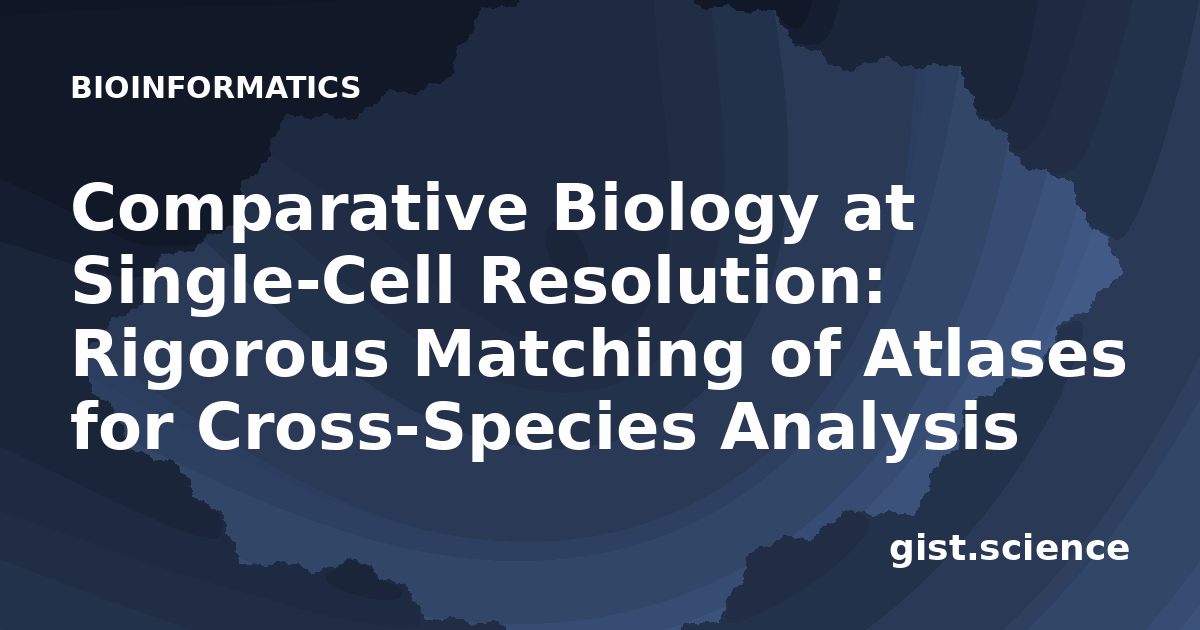 BIOINFORMATICS

Comparative Biology at Single-Cell Resolution: Rigorous Matching of Atlases for Cross-Species Analysis

gist.science